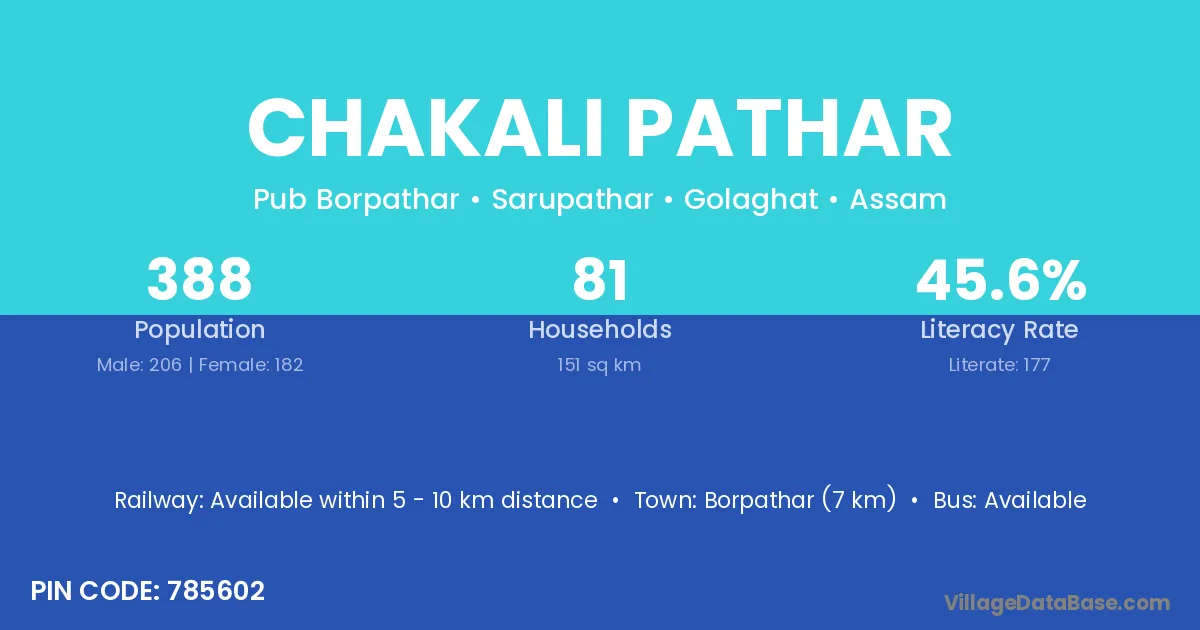 CHAKALI PATHAR

Pub Borpathar • Sarupathar • Golaghat • Assam

388
Population
Male: 206 | Female: 182

81
Households
151 sq km

45.6%
Literacy Rate
Literate: 177

Railway: Available within 5 - 10 km distance • Town: Borpathar (7 km) • Bus: Available

PIN CODE: 785602

VillageDataBase.com